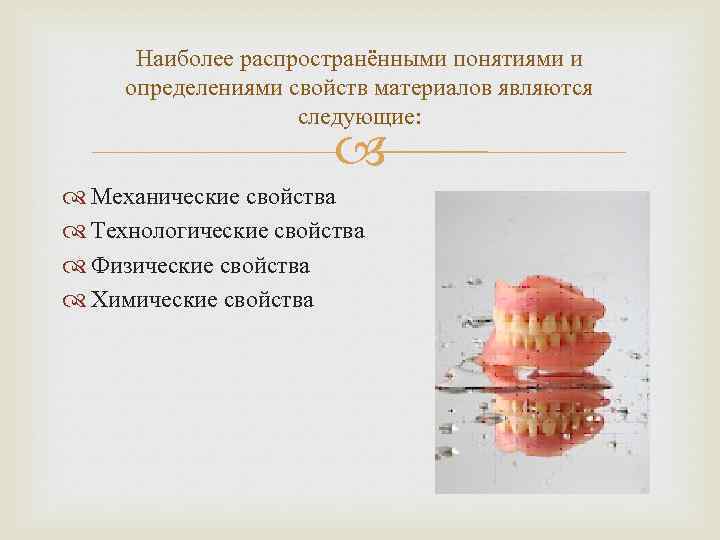 Наиболее распространёнными понятиями и определениями свойств материалов являются следующие:

Механические свойства
Технологические свойства
Физические свойства
Химические свойства